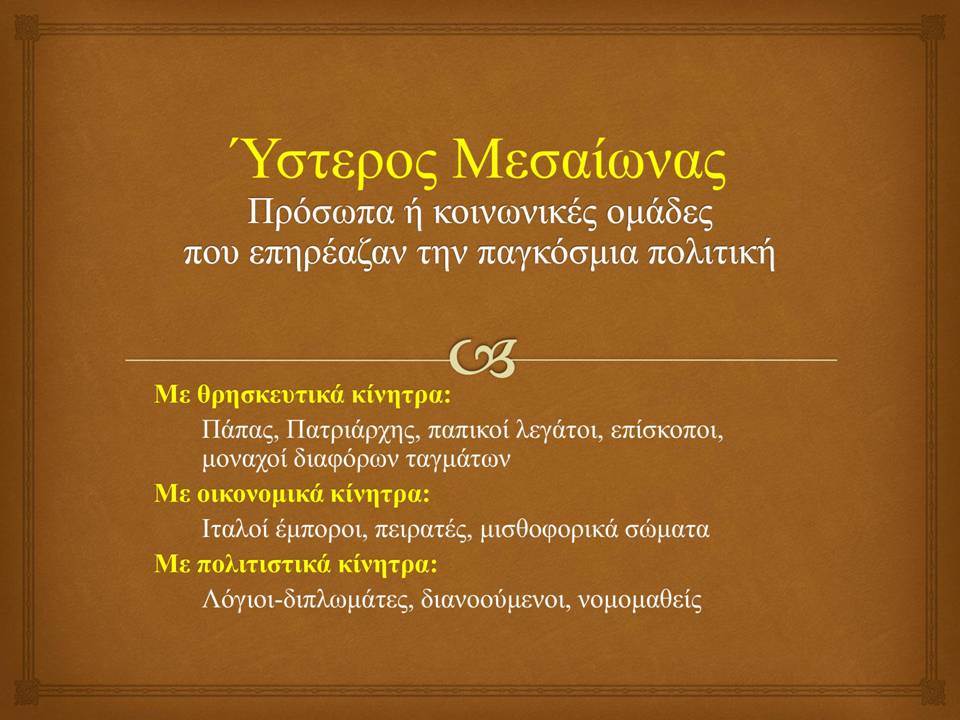 Ύστερος Μεσαίωνας
Πρόσωπα ή κοινωνικές ομάδες που επηρέαζαν την παγκόσμια πολιτική

Με θρησκευτικά κίνητρα:
Πάπας, Πατριάρχης, παπικοί λεγάτοι, επίσκοποι, μοναχοί διαφόρων ταγμάτων
Με οικονομικά κίνητρα:
Ιταλοί έμποροι, πειρατές, μισθοφορικά σώματα
Με πολιτιστικά κίνητρα:
Λόγιοι-διπλωμάτες, διανοούμενοι, νομομαθείς